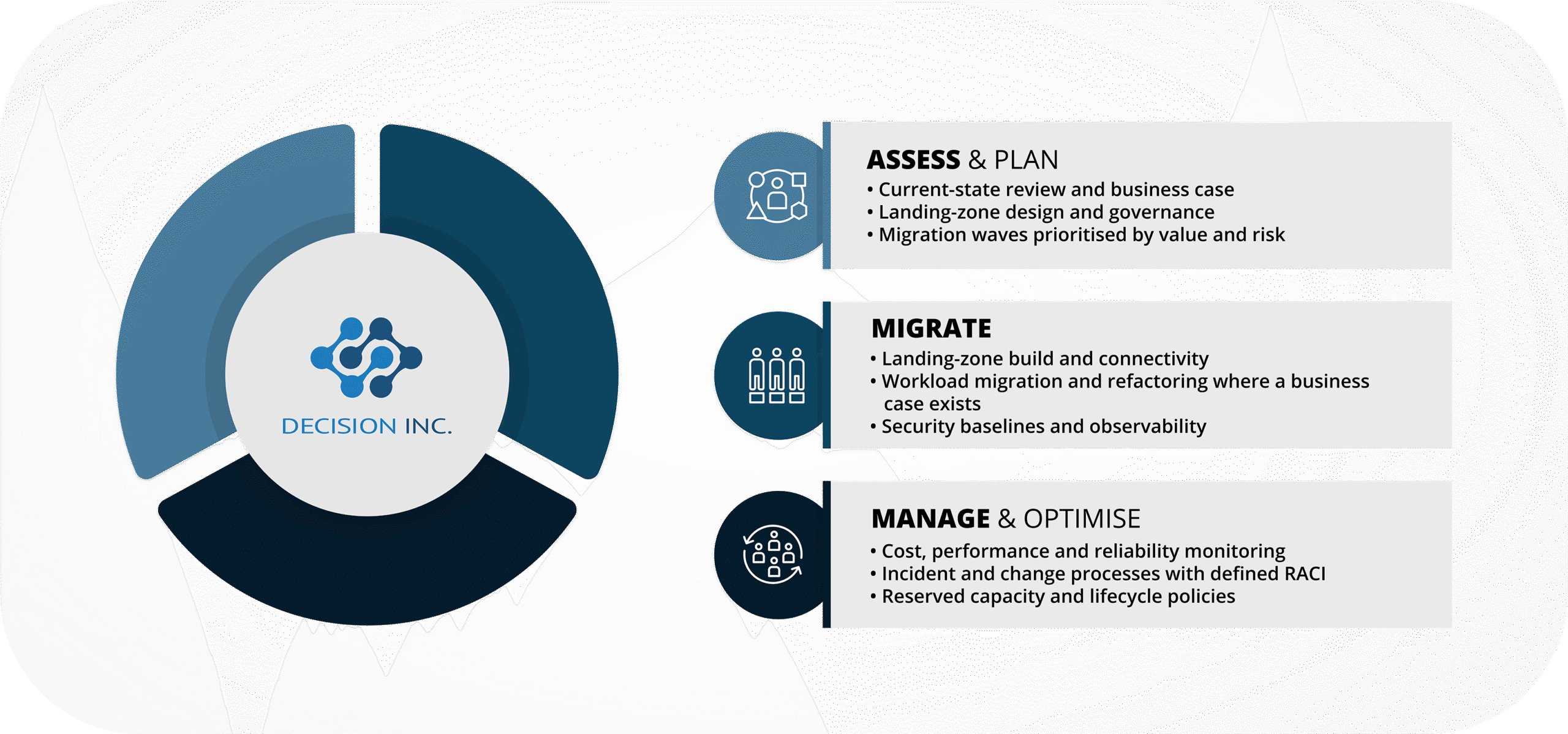 DECISION INC.

ASSESS & PLAN
• Current-state review and business case
• Landing-zone design and governance
• Migration waves prioritised by value and risk

MIGRATE
• Landing-zone build and connectivity
• Workload migration and refactoring where a business case exists
• Security baselines and observability

MANAGE & OPTIMISE
• Cost, performance and reliability monitoring
• Incident and change processes with defined RACI
• Reserved capacity and lifecycle policies